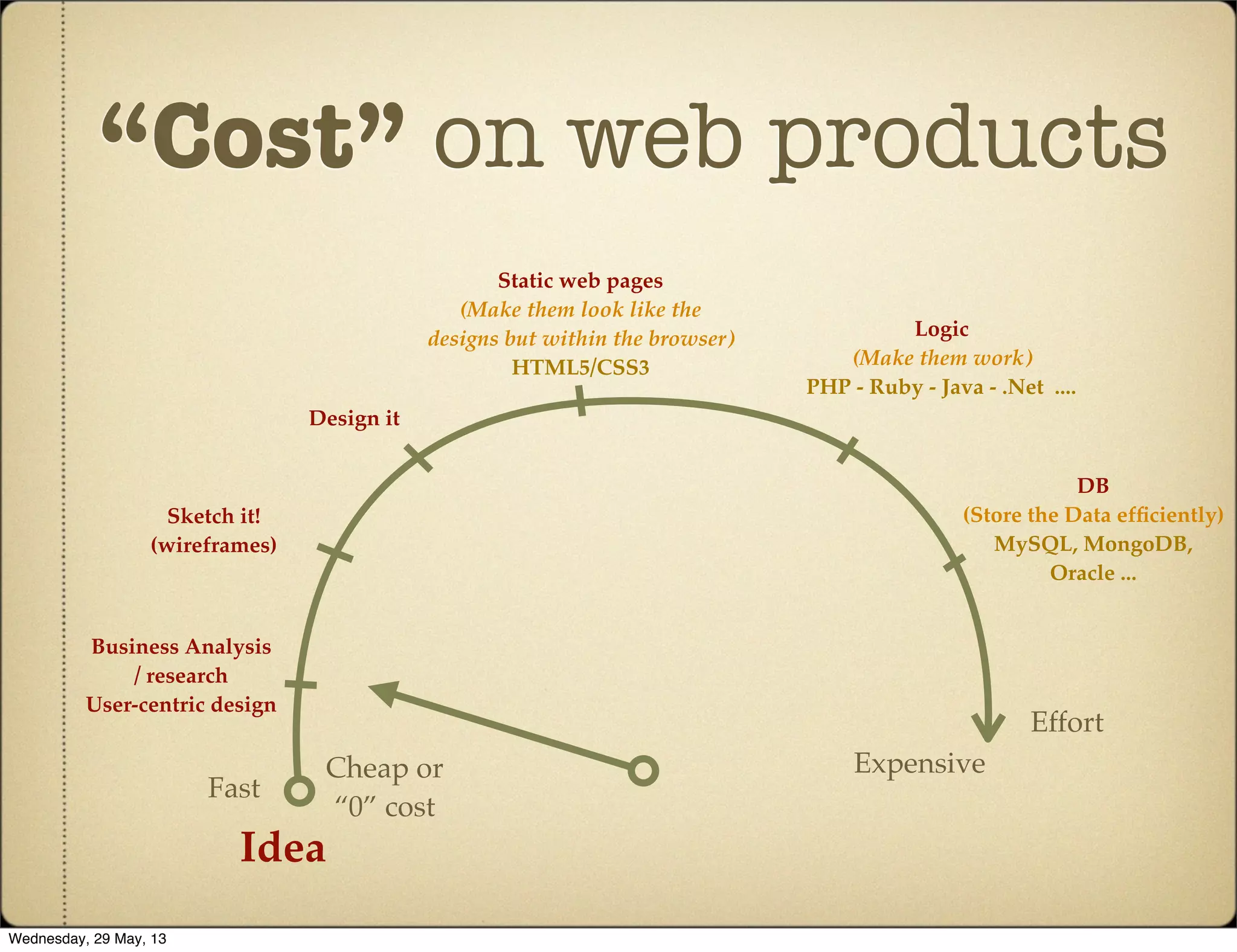 “Cost” on web products

Static web pages
(Make them look like the designs but within the browser)
HTML5/CSS3

Logic
(Make them work)
PHP - Ruby - Java - .Net ....

Design it

DB
(Store the Data efficiently)
MySQL, MongoDB, Oracle ...

Sketch it!
(wireframes)

Business Analysis / research
User-centric design

Effort

Expensive

Cheap or “0” cost

Fast

Idea

Wednesday, 29 May, 13